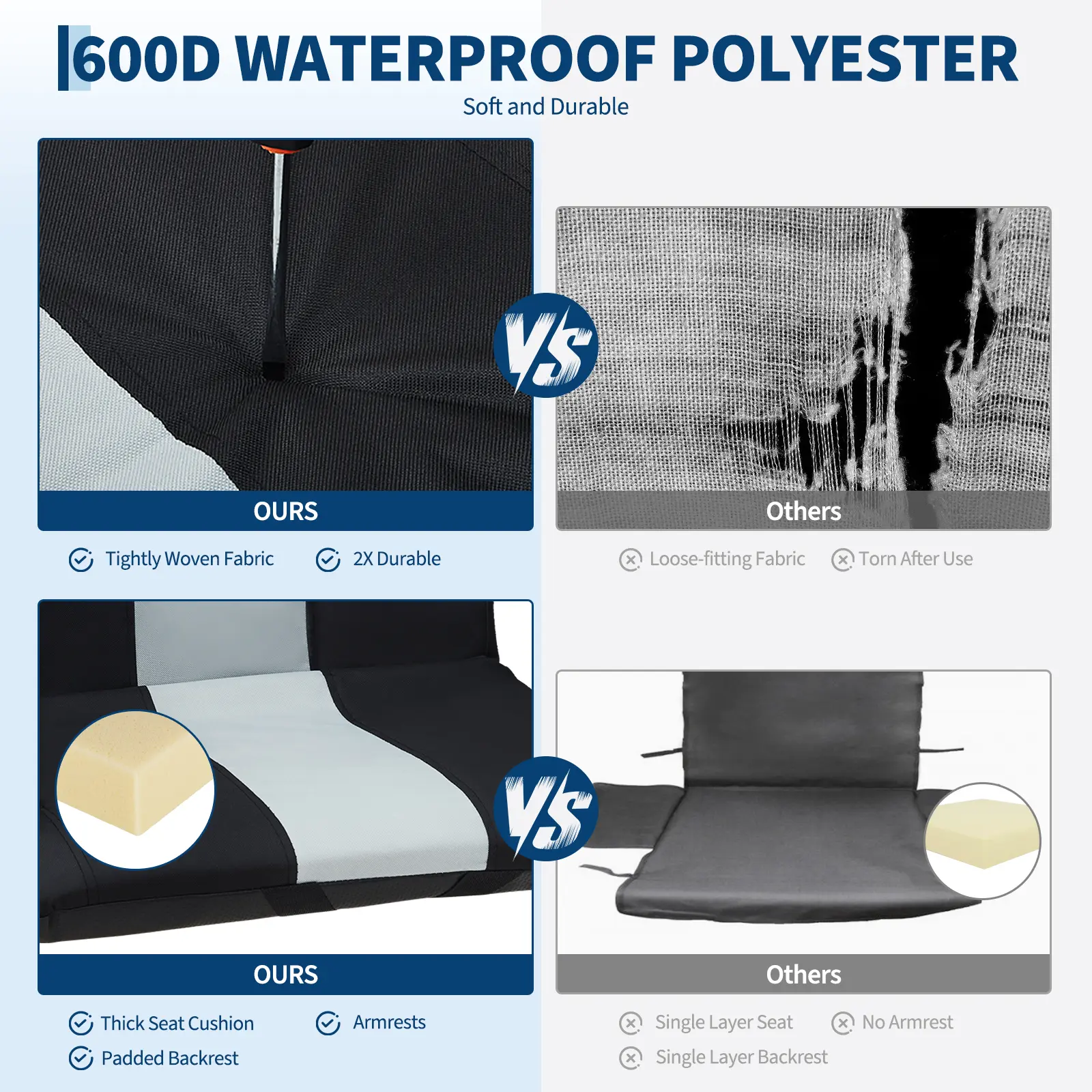 600D WATERPROOF POLYESTER

Soft and Durable

OURS

VS

Others

Tightly Woven Fabric 2X Durable

Loose-fitting Fabric Torn After Use

OURS

VS

Others

Thick Seat Cushion Armrests

Padded Backrest

Single Layer Seat No Armrest

Single Layer Backrest